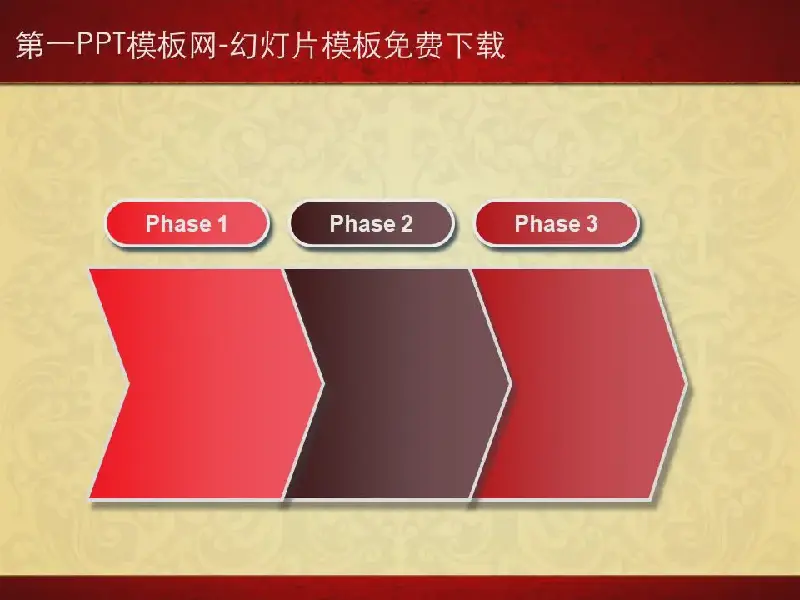 第一PPT模板网-幻灯片模板免费下载

Phase 1

Phase 2

Phase 3